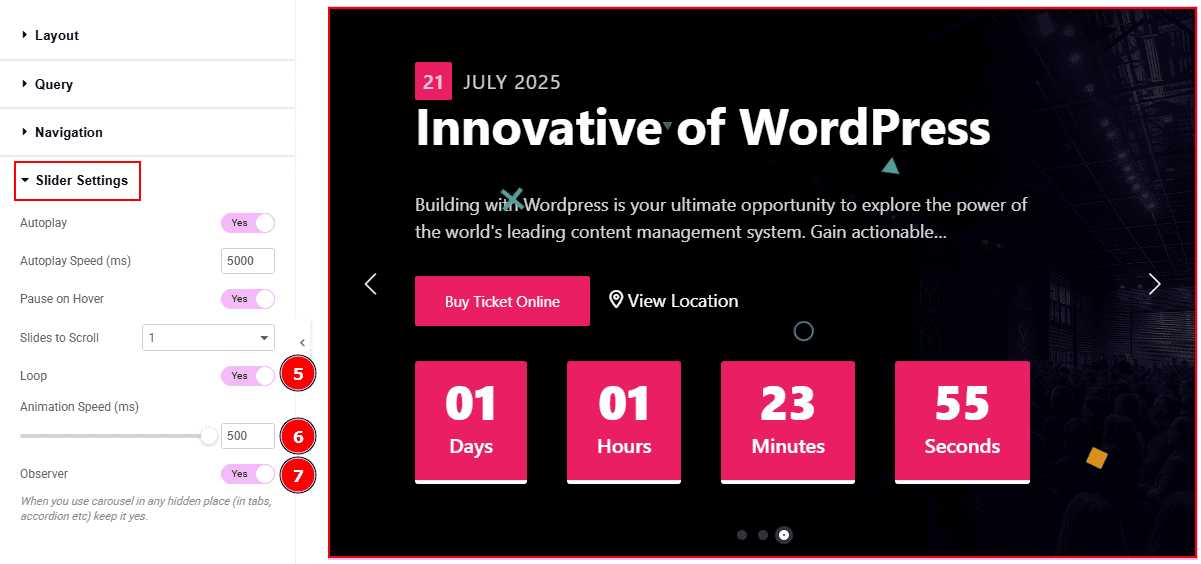 Layout

Query

Navigation

Slider Settings

Autoplay Yes

Autoplay Speed (ms) 5000

Pause on Hover Yes

Slides to Scroll 1

Loop Yes 5

Animation Speed (ms)

500 6

Observer Yes 7

When you use carousel in any hidden place (in tabs, accordion etc) keep it yes.

21 JULY 2025

Innovative of WordPress

Building with Wordpress is your ultimate opportunity to explore the power of the world's leading content management system. Gain actionable...

Buy Ticket Online

View Location

01 Days

01 Hours

23 Minutes

55 Seconds